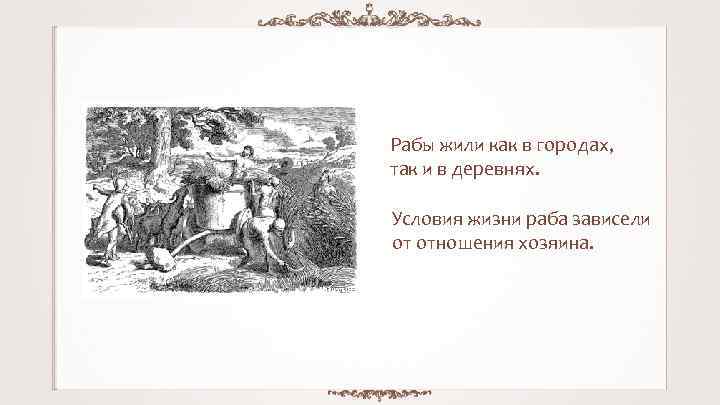 Рабы жили как в городах, так и в деревнях.

Условия жизни раба зависели от отношения хозяина.